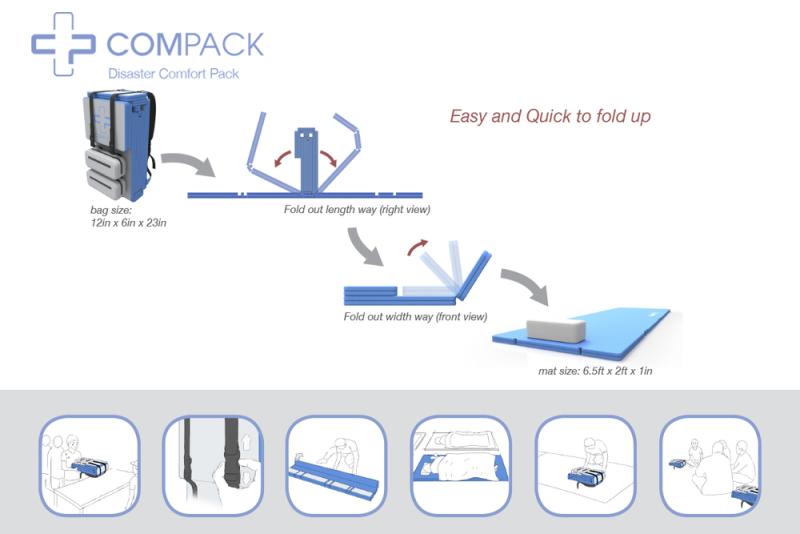 COMPACK
Disaster Comfort Pack

Easy and Quick to fold up

bag size:
12in x 6in x 23in

Fold out length way (right view)

Fold out width way (front view)

mat size: 6.5ft x 2ft x 1in